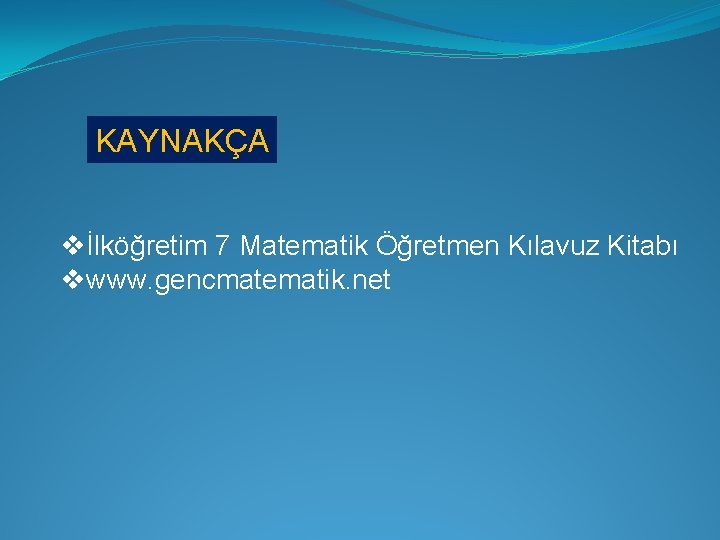 KAYNAKÇA

❖İlköğretim 7 Matematik Öğretmen Kılavuz Kitabı
❖www.gencmatematik.net